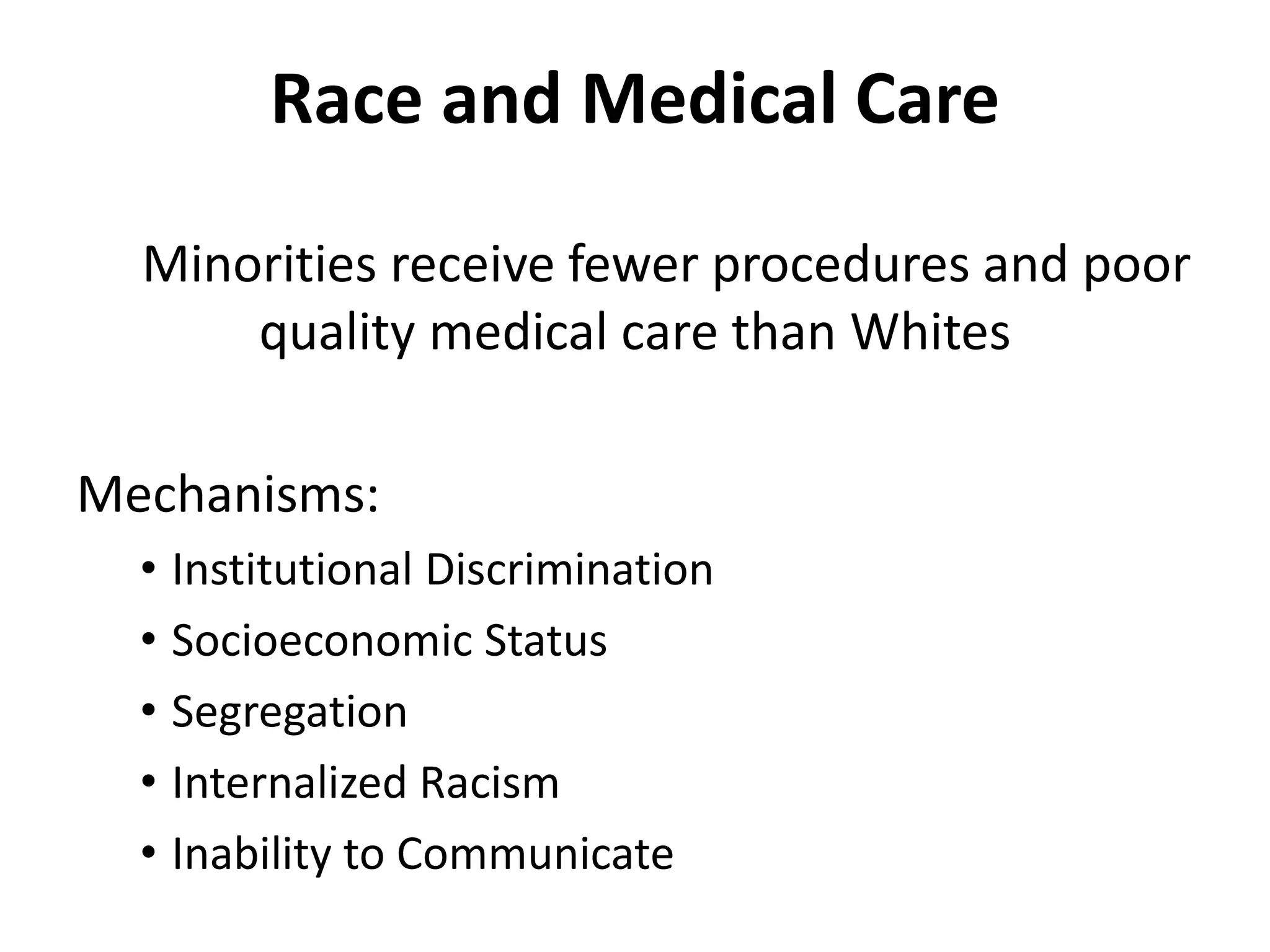 Race and Medical Care

Minorities receive fewer procedures and poor quality medical care than Whites

Mechanisms:

• Institutional Discrimination
• Socioeconomic Status
• Segregation
• Internalized Racism
• Inability to Communicate